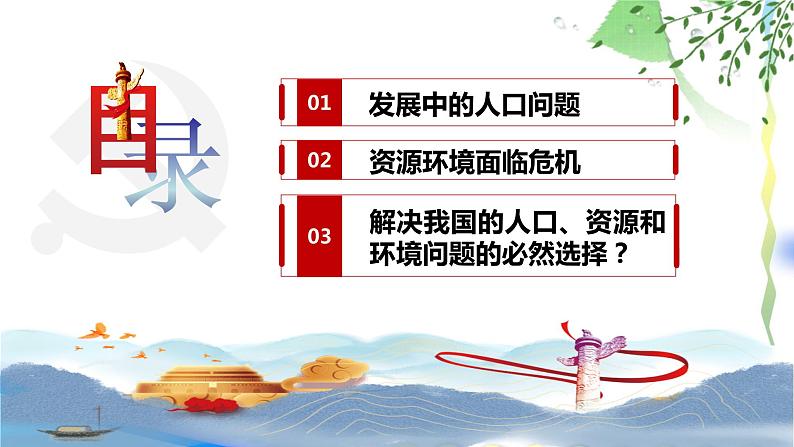 目录

01 发展中的人口问题

02 资源环境面临危机

03 解决我国的人口、资源和环境问题的必然选择？